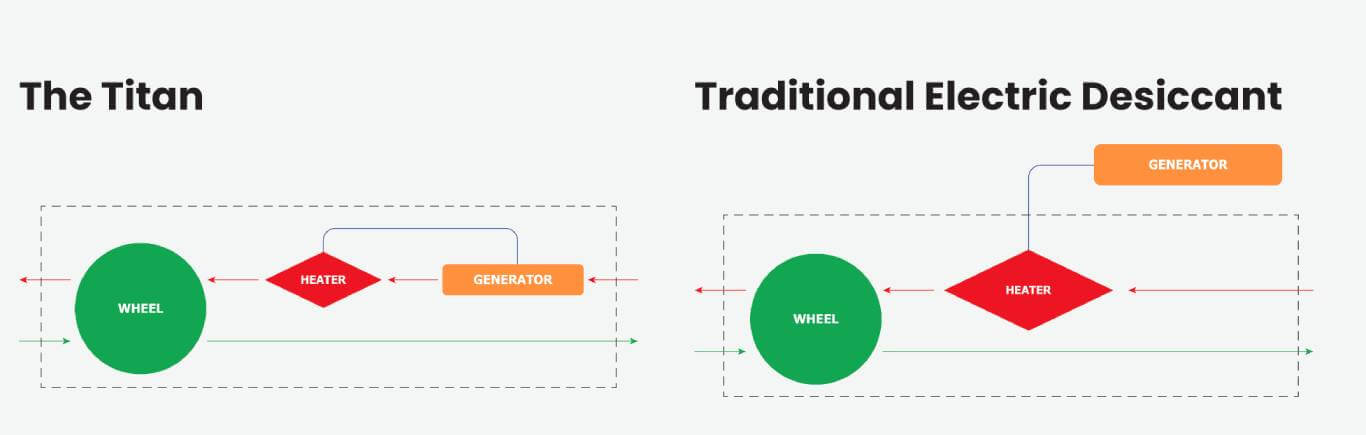 The Titan

WHEEL

HEATER

GENERATOR

Traditional Electric Desiccant

GENERATOR

WHEEL

HEATER